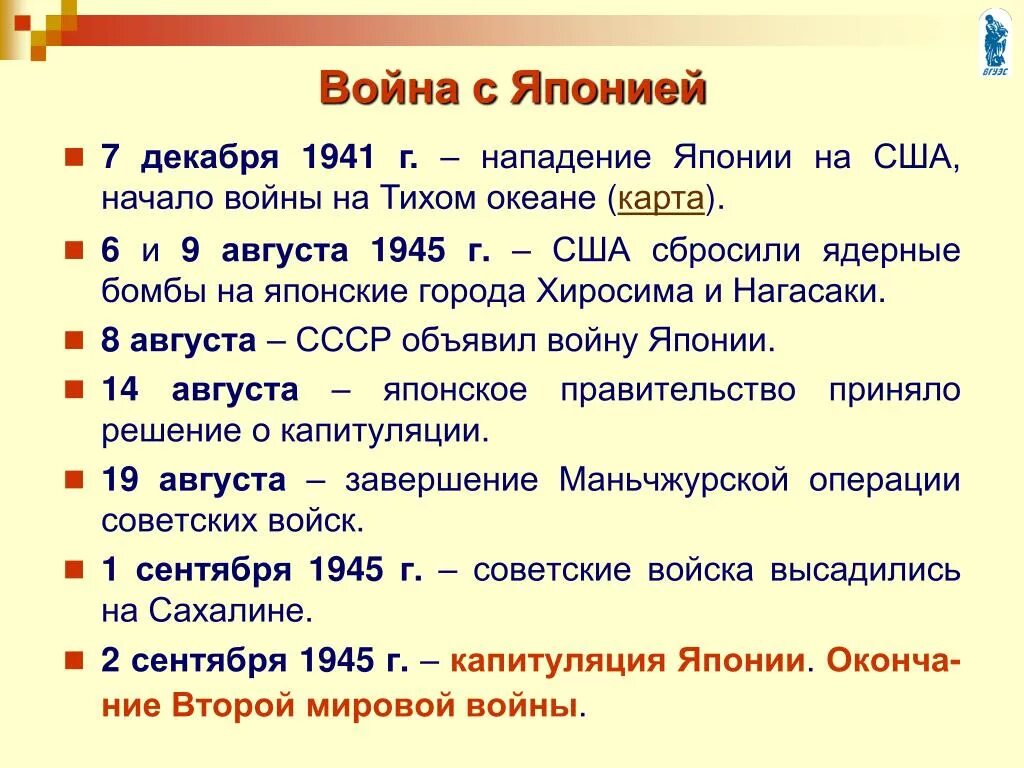 ВГУЭС

Война с Японией

7 декабря 1941 г. – нападение Японии на США, начало войны на Тихом океане (карта).

6 и 9 августа 1945 г. – США сбросили ядерные бомбы на японские города Хиросима и Нагасаки.

8 августа – СССР объявил войну Японии.

14 августа – японское правительство приняло решение о капитуляции.

19 августа – завершение Маньчжурской операции советских войск.

1 сентября 1945 г. – советские войска высадились на Сахалине.

2 сентября 1945 г. – капитуляция Японии. Окончание Второй мировой войны.